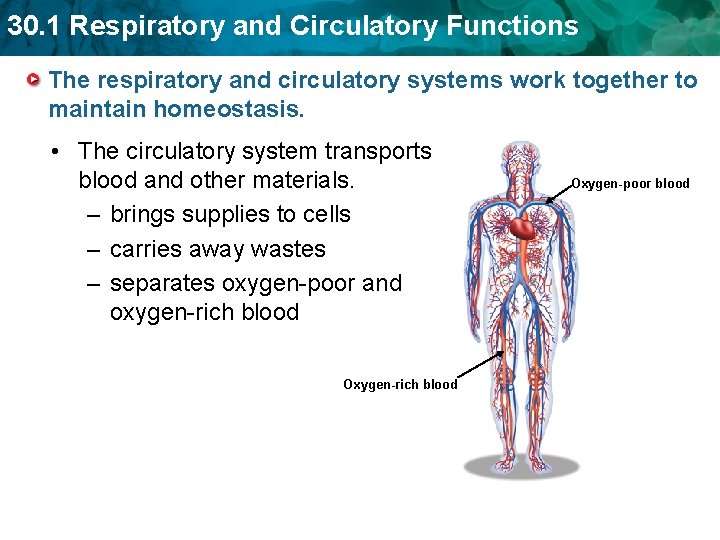 30.1 Respiratory and Circulatory Functions

The respiratory and circulatory systems work together to maintain homeostasis.

• The circulatory system transports blood and other materials.
– brings supplies to cells
– carries away wastes
– separates oxygen-poor and oxygen-rich blood

Oxygen-poor blood

Oxygen-rich blood